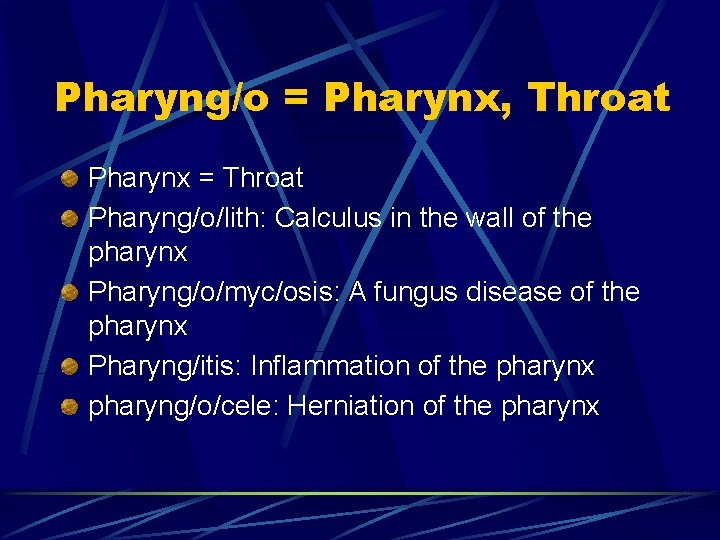 Pharyng/o = Pharynx, Throat

Pharynx = Throat

Pharyng/o/lith: Calculus in the wall of the pharynx

Pharyng/o/myc/osis: A fungus disease of the pharynx

Pharyng/itis: Inflammation of the pharynx

pharyng/o/cele: Herniation of the pharynx